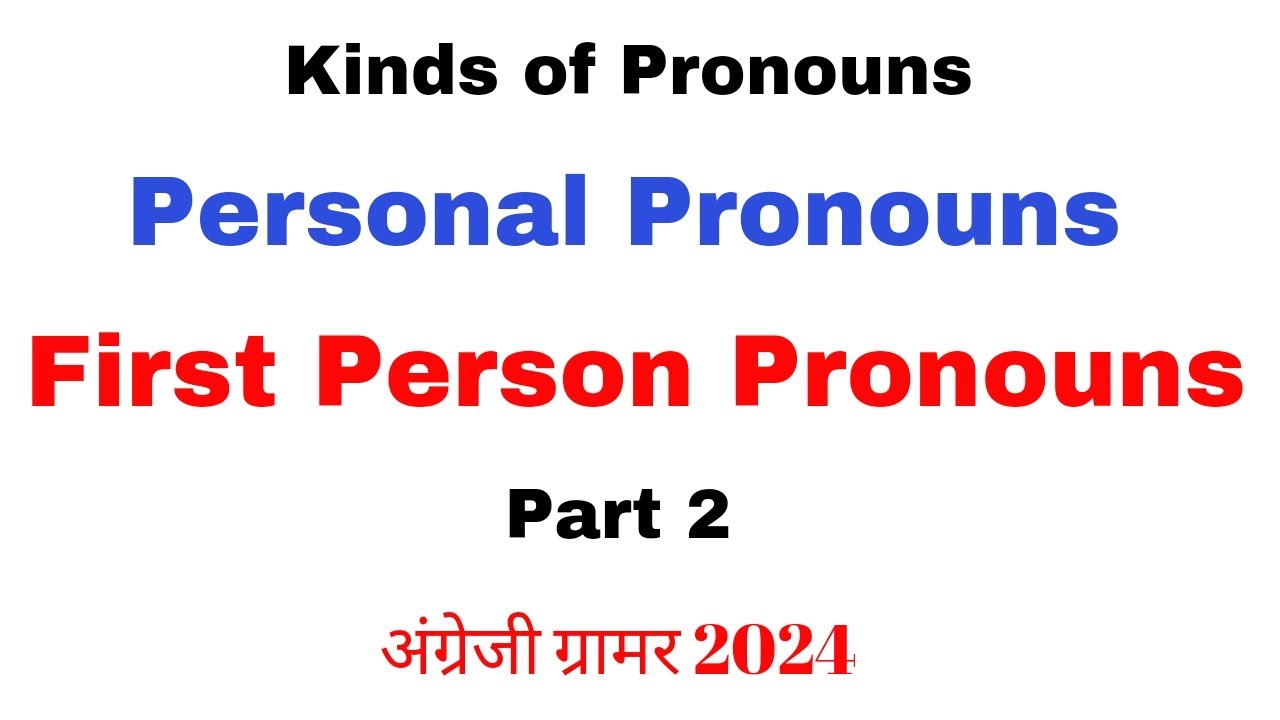 Kinds of Pronouns

Personal Pronouns

First Person Pronouns

Part 2

अंग्रेजी ग्रामर 2024